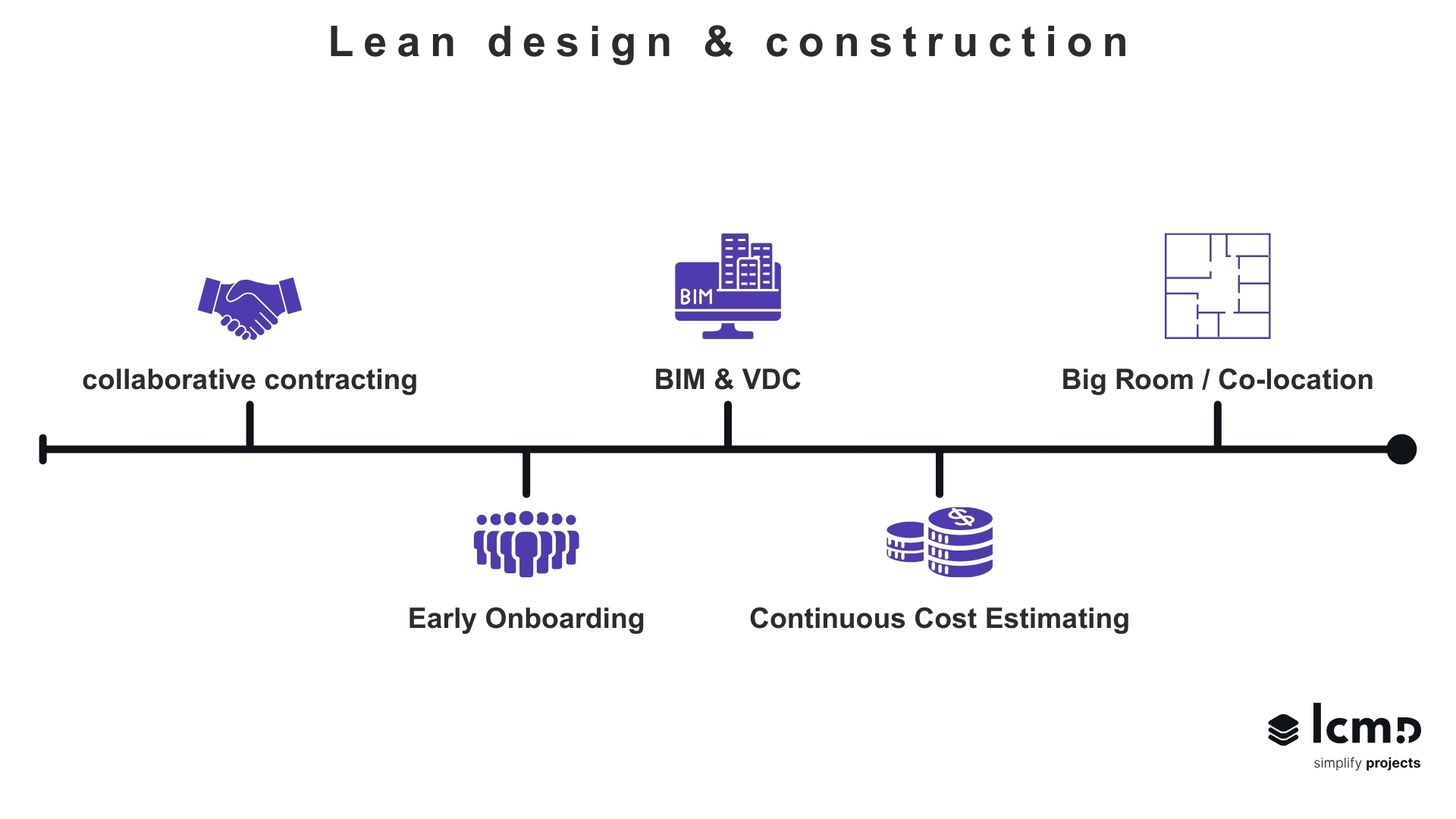 Lean design & construction

BIM

collaborative contracting

BIM & VDC

Big Room / Co-location

Early Onboarding

Continuous Cost Estimating

lcmd
simplify projects